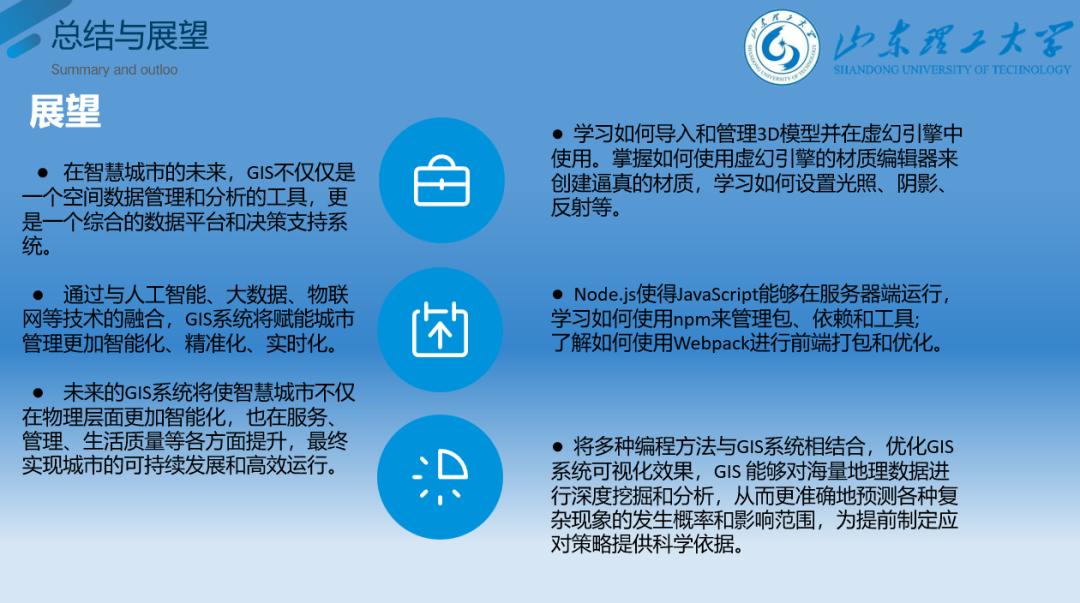 总结与展望
Summary and outloo

山东理工大学
SHANDONG UNIVERSITY OF TECHNOLOGY

展望

● 在智慧城市的未来，GIS不仅仅是一个空间数据管理和分析的工具，更是一个综合的数据平台和决策支持系统。

● 通过与人工智能、大数据、物联网等技术的融合，GIS系统将赋能城市管理更加智能化、精准化、实时化。

● 未来的GIS系统将使智慧城市不仅在物理层面更加智能化，也在服务、管理、生活质量等各方面提升，最终实现城市的可持续发展和高效运行。

● 学习如何导入和管理3D模型并在虚幻引擎中使用。掌握如何使用虚幻引擎的材质编辑器来创建逼真的材质，学习如何设置光照、阴影、反射等。

● Node.js使得JavaScript能够在服务器端运行，学习如何使用npm来管理包、依赖和工具；了解如何使用Webpack进行前端打包和优化。

● 将多种编程方法与GIS系统相结合，优化GIS系统可视化效果，GIS 能够对海量地理数据进行深度挖掘和分析，从而更准确地预测各种复杂现象的发生概率和影响范围，为提前制定应对策略提供科学依据。